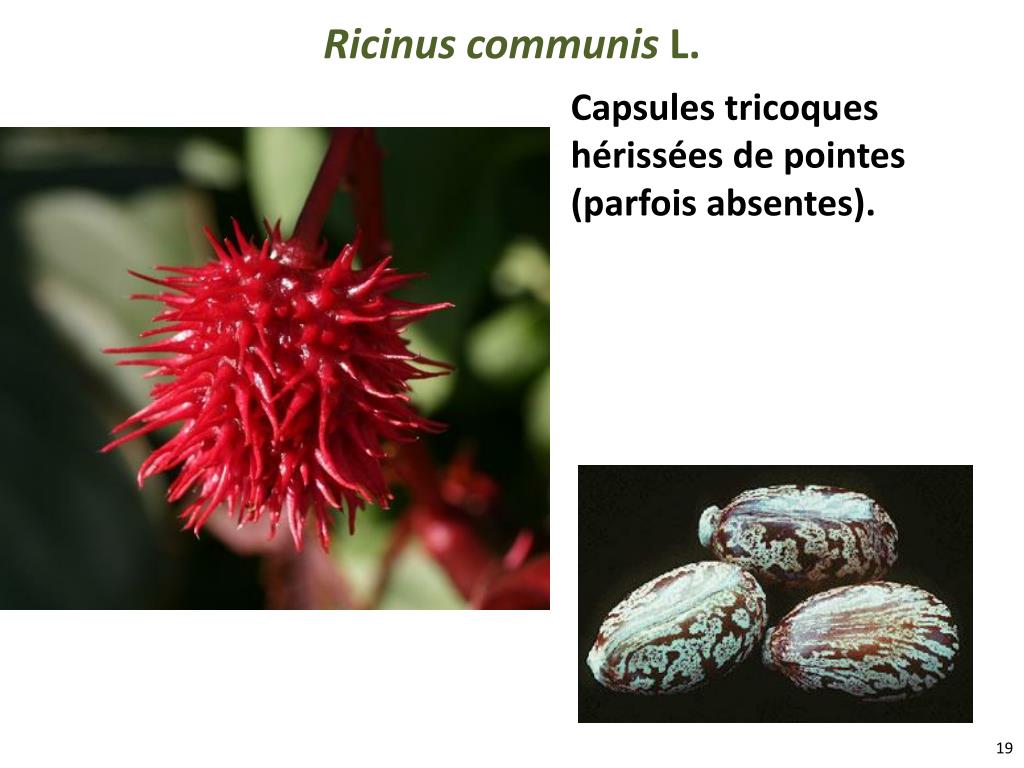 Ricinus communis L.

Capsules tricoques hérissées de pointes (parfois absentes).

19